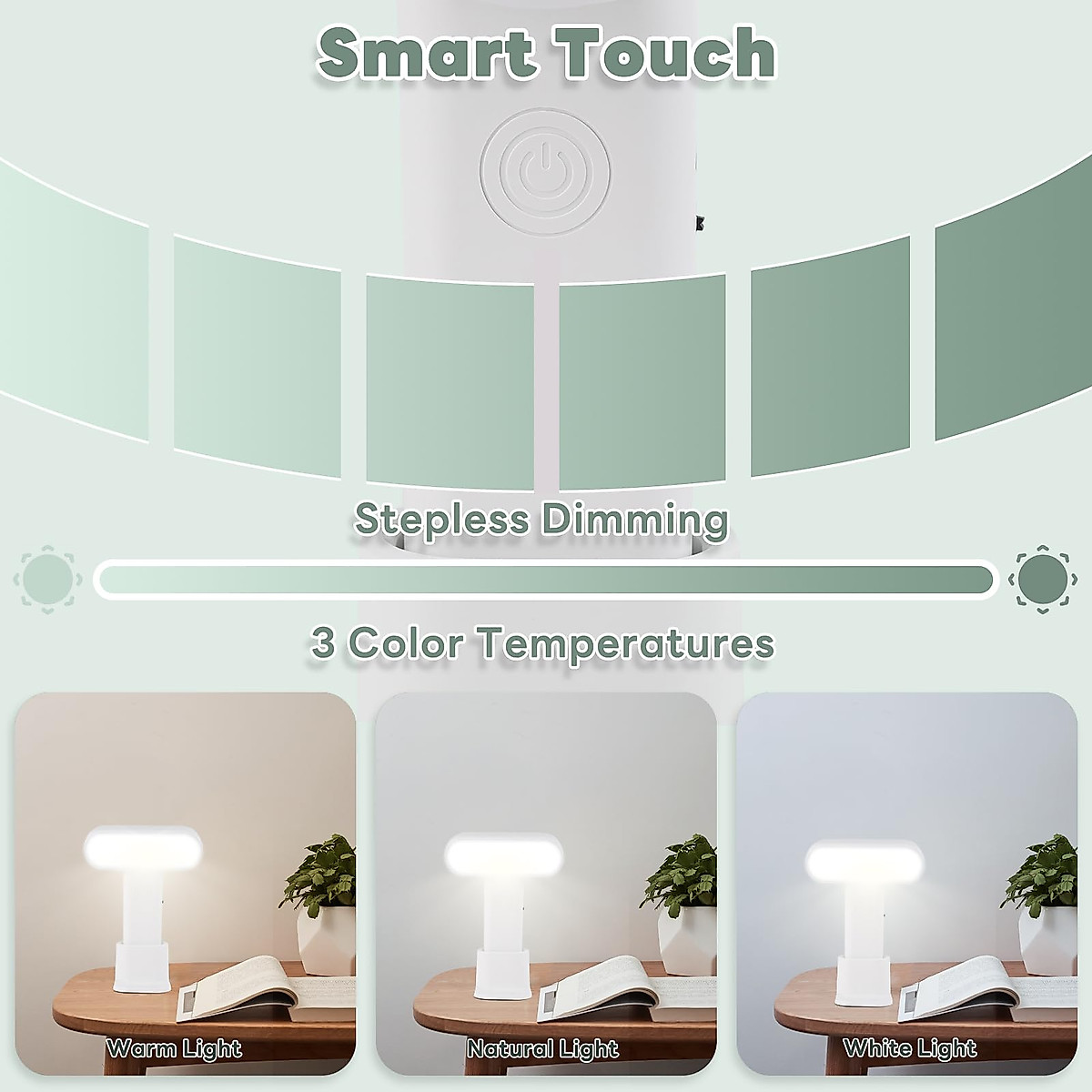 Smart Touch

Stepless Dimming

3 Color Temperatures

Warm Light

Natural Light

White Light